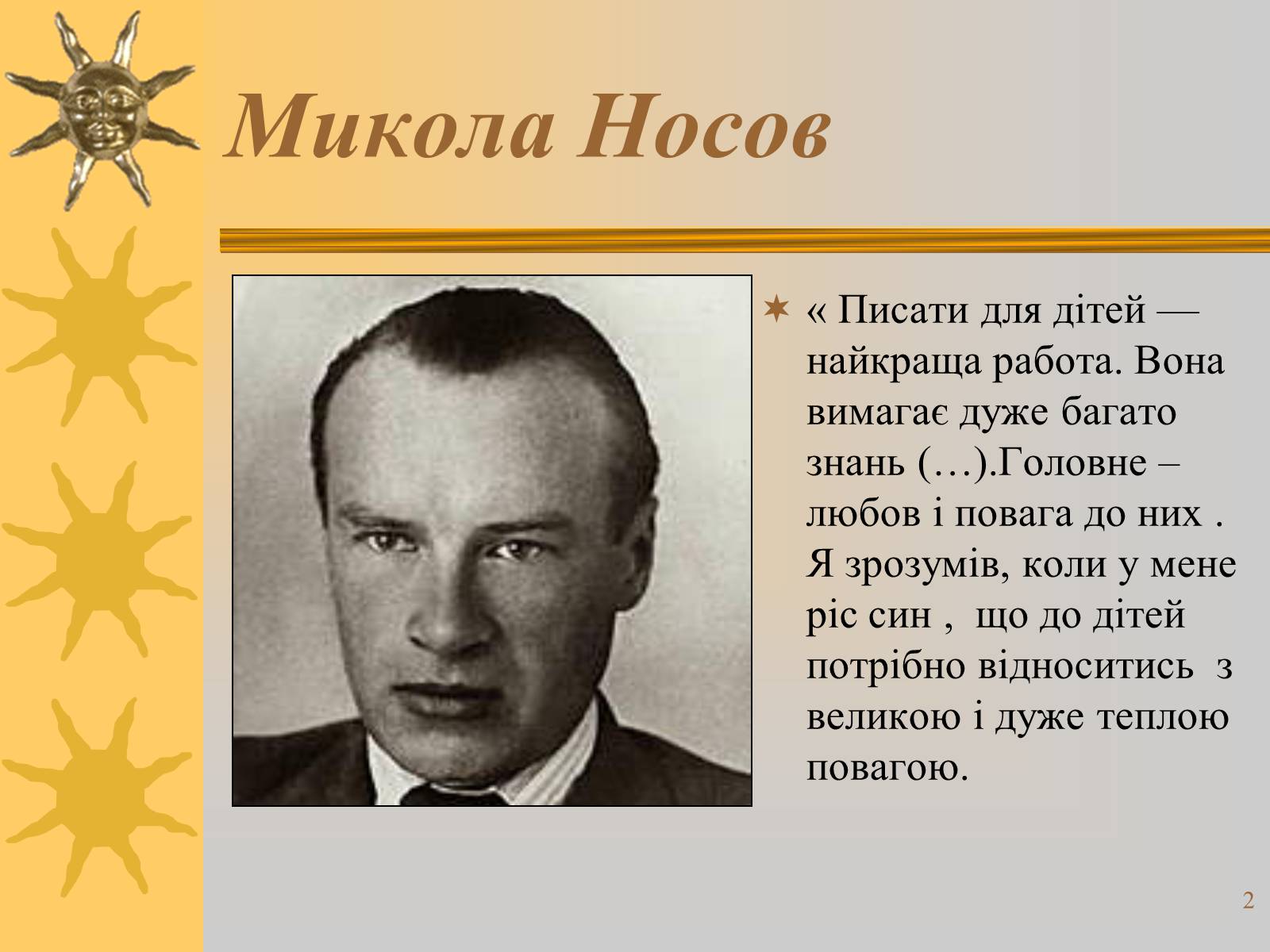 Микола Носов

« Писати для дітей — найкраща работа. Вона вимагає дуже багато знань (…).Головне – любов і повага до них . Я зрозумів, коли у мене ріс син , що до дітей потрібно відноситись з великою і дуже теплою повагою.

2